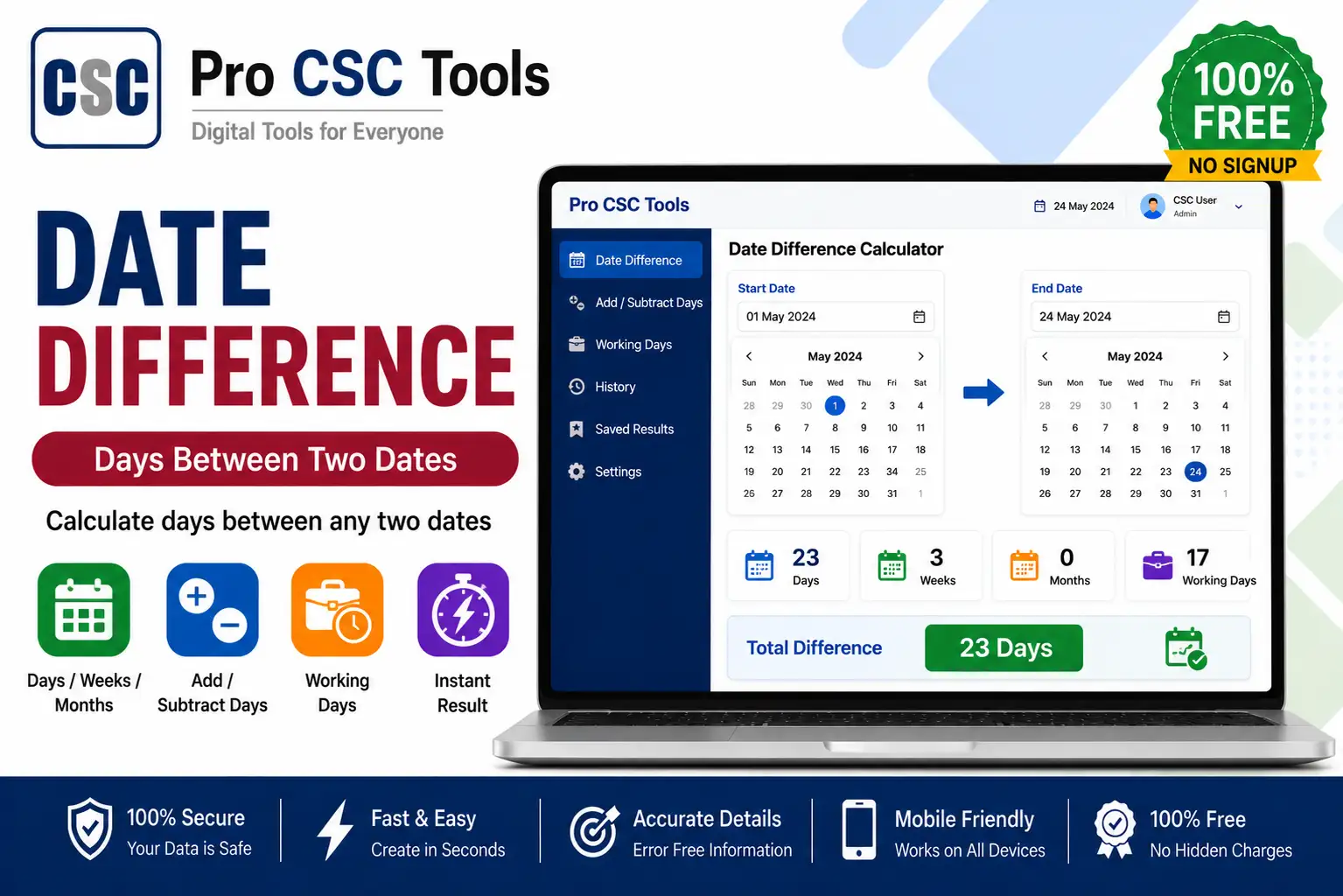 CSC

Pro CSC Tools
Digital Tools for Everyone

100% FREE
NO SIGNUP

DATE DIFFERENCE

Days Between Two Dates

Calculate days between any two dates

Days / Weeks / Months

Add / Subtract Days

Working Days

Instant Result

Pro CSC Tools

24 May 2024

CSC User
Admin

Date Difference
Add / Subtract Days
Working Days
History
Saved Results
Settings

Date Difference Calculator

Start Date
01 May 2024

May 2024

| Sun | Mon | Tue | Wed | Thu | Fri | Sat |
|---|---|---|---|---|---|---|
| 28 | 29 | 30 | 1 | 2 | 3 | 4 |
| 5 | 6 | 7 | 8 | 9 | 10 | 11 |
| 12 | 13 | 14 | 15 | 16 | 17 | 18 |
| 19 | 20 | 21 | 22 | 23 | 34 | 25 |
| 26 | 27 | 28 | 29 | 30 | 31 | 1 |

End Date
24 May 2024

May 2024

| Sun | Mon | Tue | Wed | Thu | Fri | Sat |
|---|---|---|---|---|---|---|
| 28 | 29 | 30 | 1 | 2 | 3 | 4 |
| 5 | 6 | 7 | 8 | 9 | 10 | 11 |
| 12 | 13 | 14 | 15 | 16 | 17 | 18 |
| 19 | 20 | 21 | 22 | 23 | 24 | 25 |
| 26 | 27 | 28 | 29 | 30 | 31 | 1 |

23 Days

3 Weeks

0 Months

17 Working Days

Total Difference
23 Days

100% Secure
Your Data is Safe

Fast & Easy
Create in Seconds

Accurate Details
Error Free Information

Mobile Friendly
Works on All Devices

100% Free
No Hidden Charges